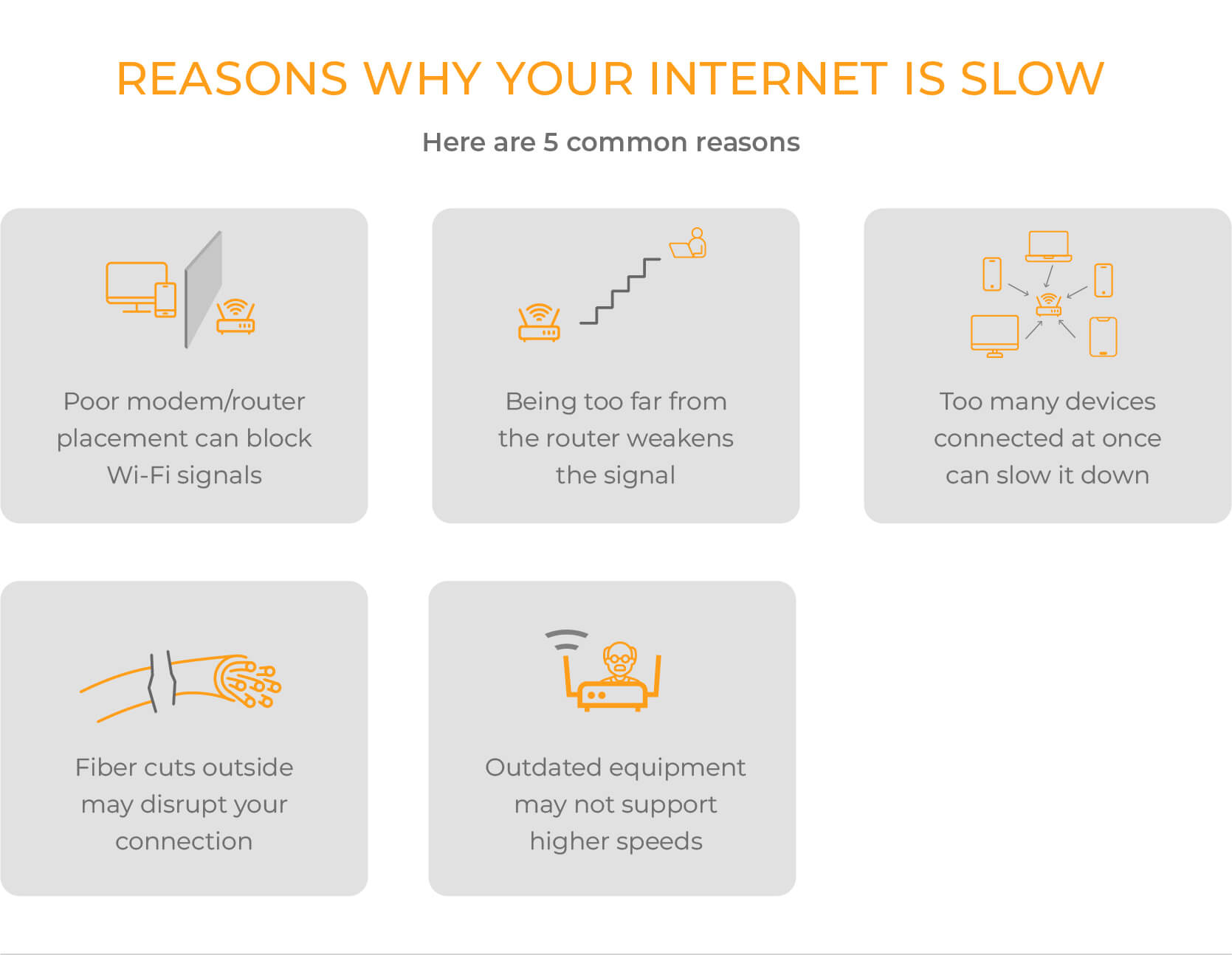 REASONS WHY YOUR INTERNET IS SLOW

Here are 5 common reasons

Poor modem/router placement can block Wi-Fi signals

Being too far from the router weakens the signal

Too many devices connected at once can slow it down

Fiber cuts outside may disrupt your connection

Outdated equipment may not support higher speeds